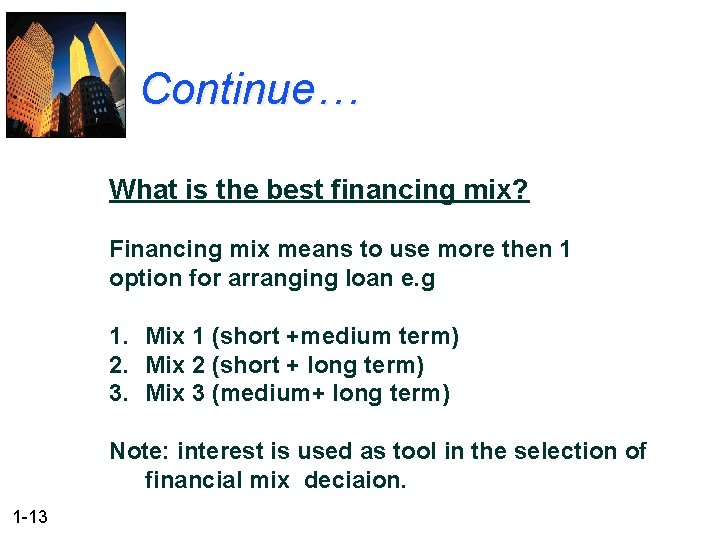 Continue…

What is the best financing mix?

Financing mix means to use more then 1 option for arranging loan e.g

1. Mix 1 (short +medium term)
2. Mix 2 (short + long term)
3. Mix 3 (medium+ long term)

Note: interest is used as tool in the selection of financial mix deciaion.

1-13